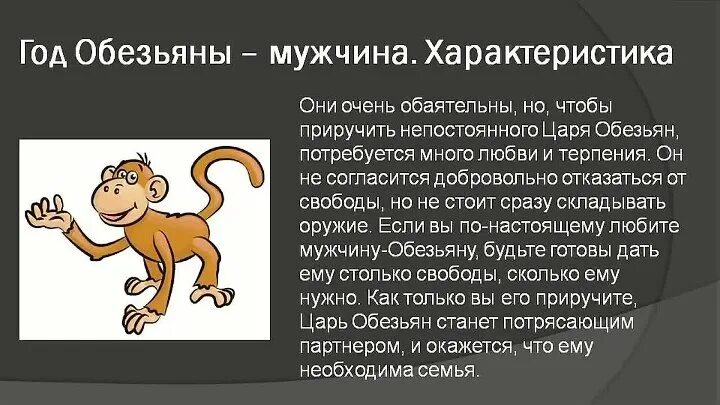 Год Обезьяны – мужчина. Характеристика

Они очень обаятельны, но, чтобы приручить непостоянного Царя Обезьян, потребуется много любви и терпения. Он не согласится добровольно отказаться от свободы, но не стоит сразу складывать оружие. Если вы по-настоящему любите мужчину-Обезьяну, будьте готовы дать ему столько свободы, сколько ему нужно. Как только вы его приручите, Царь Обезьян станет потрясающим партнером, и окажется, что ему необходима семья.